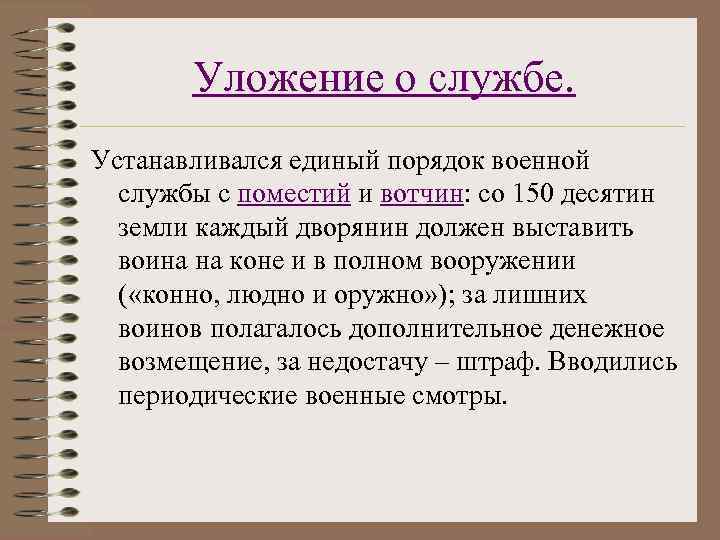 Уложение о службе.

Устанавливался единый порядок военной службы с поместий и вотчин: со 150 десятин земли каждый дворянин должен выставить воина на коне и в полном вооружении («конно, людно и оружно»); за лишних воинов полагалось дополнительное денежное возмещение, за недостачу – штраф. Вводились периодические военные смотры.